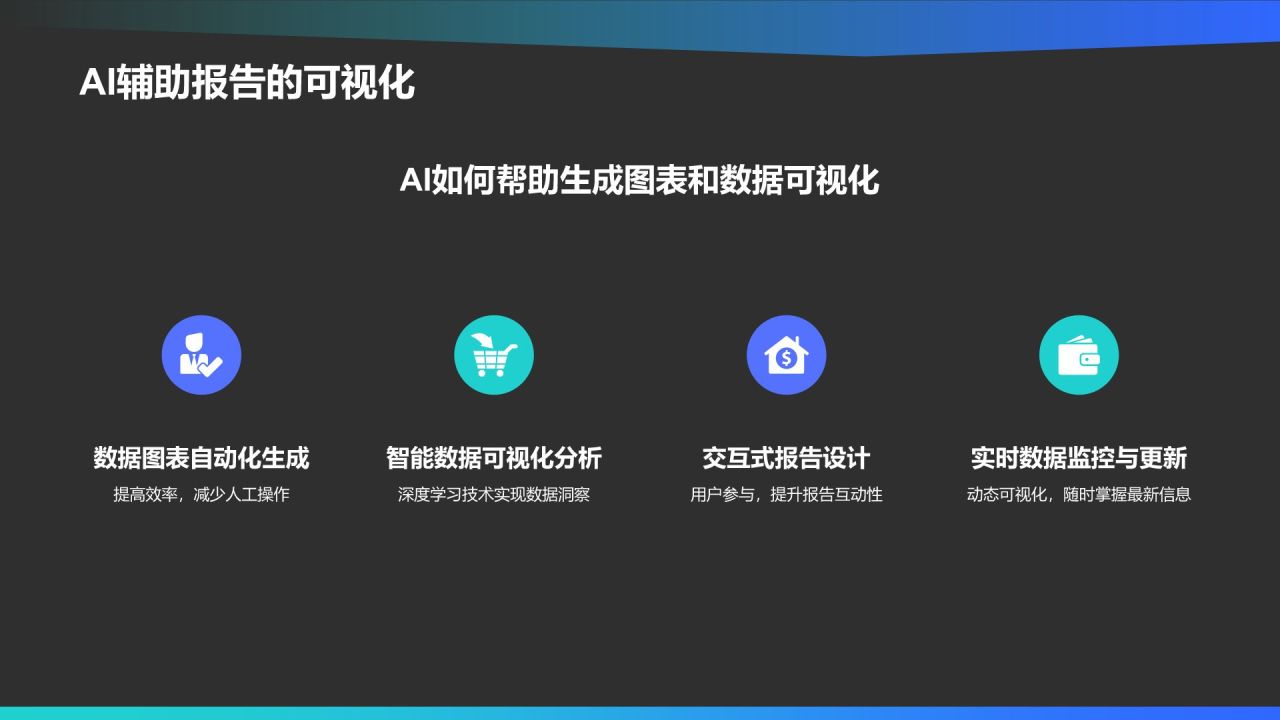 AI辅助报告的可视化

AI如何帮助生成图表和数据可视化

数据图表自动化生成
提高效率，减少人工操作

智能数据可视化分析
深度学习技术实现数据洞察

交互式报告设计
用户参与，提升报告互动性

实时数据监控与更新
动态可视化，随时掌握最新信息